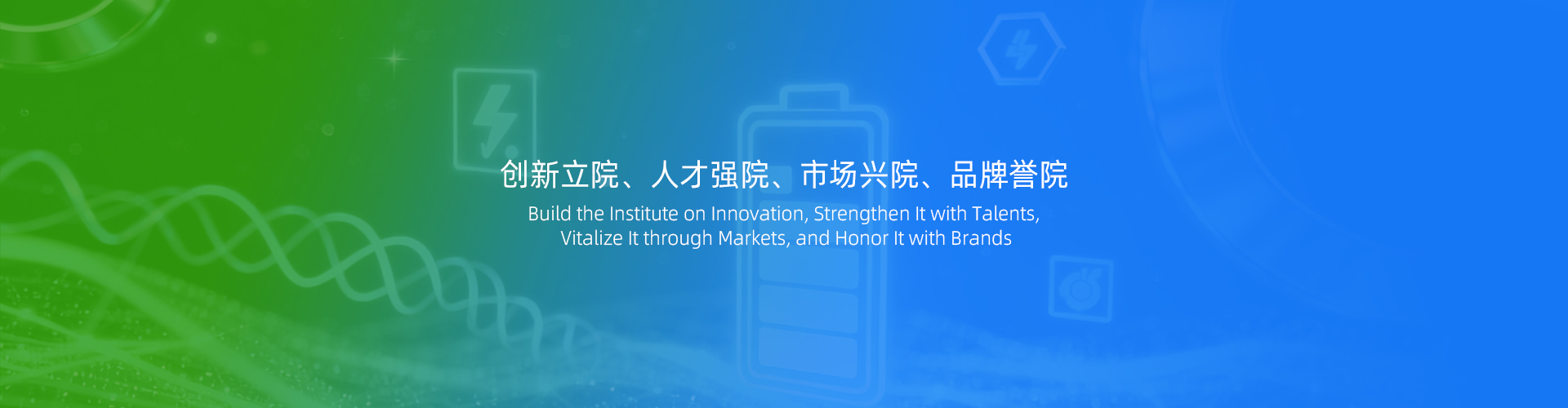 创新立院、人才强院、市场兴院、品牌誉院

Build the Institute on Innovation, Strengthen It with Talents, Vitalize It through Markets, and Honor It with Brands